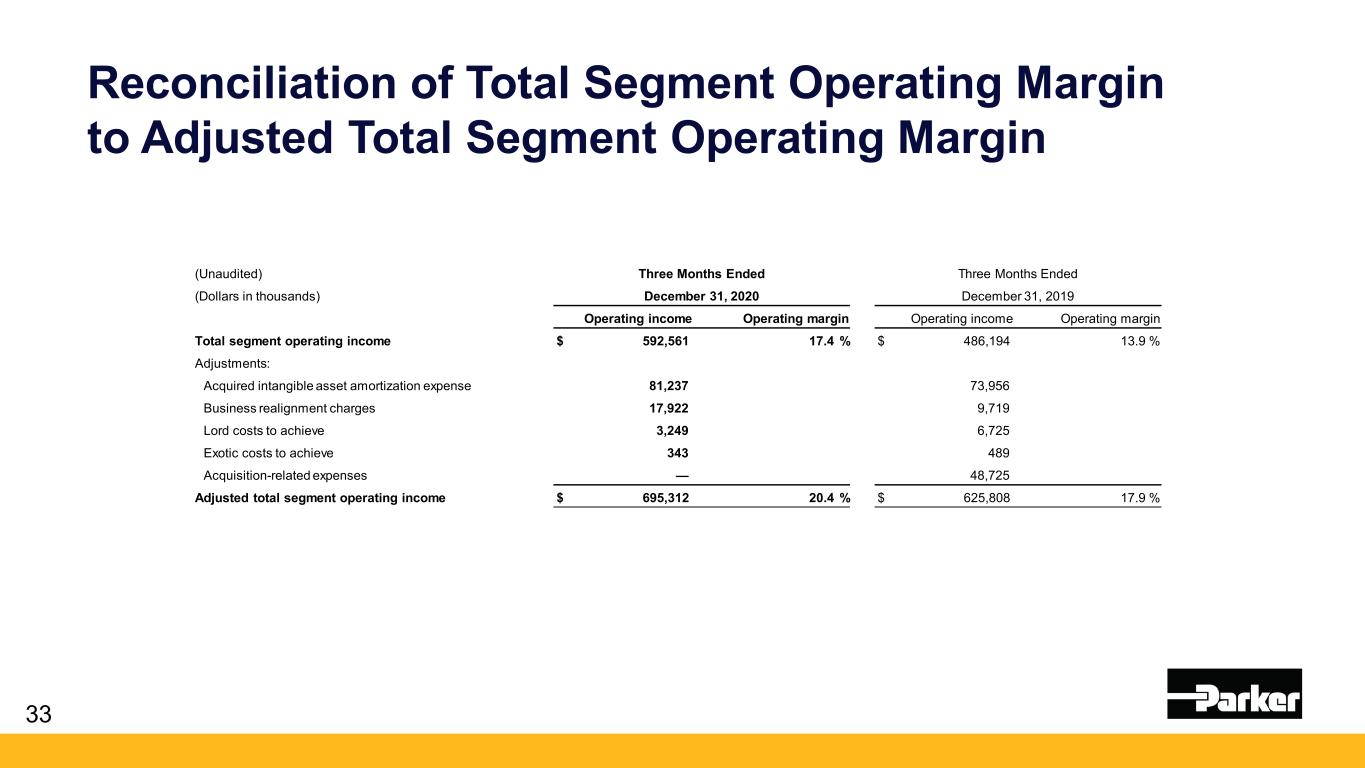 Reconciliation of Total Segment Operating Margin to Adjusted Total Segment Operating Margin

| (Unaudited) | Three Months Ended | | Three Months Ended | |
|---|---|---|---|---|
| (Dollars in thousands) | December 31, 2020 | | December 31, 2019 | |
| | Operating income | Operating margin | Operating income | Operating margin |
| Total segment operating income | $ 592,561 | 17.4 % | $ 486,194 | 13.9 % |
| Adjustments: | | | | |
| Acquired intangible asset amortization expense | 81,237 | | 73,956 | |
| Business realignment charges | 17,922 | | 9,719 | |
| Lord costs to achieve | 3,249 | | 6,725 | |
| Exotic costs to achieve | 343 | | 489 | |
| Acquisition-related expenses | — | | 48,725 | |
| Adjusted total segment operating income | $ 695,312 | 20.4 % | $ 625,808 | 17.9 % |

33

Parker